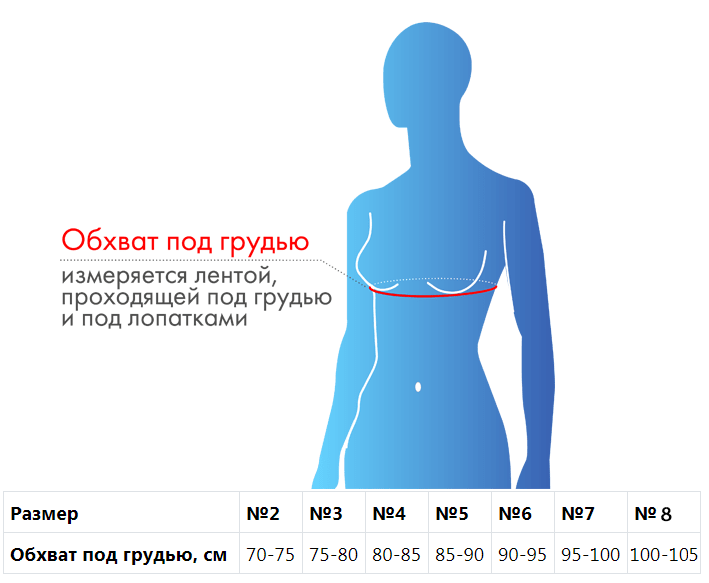 Обхват под грудью
измеряется лентой, проходящей под грудью и под лопатками

| Размер | №2 | №3 | №4 | №5 | №6 | №7 | № 8 |
|---|---|---|---|---|---|---|---|
| Обхват под грудью, см | 70-75 | 75-80 | 80-85 | 85-90 | 90-95 | 95-100 | 100-105 |